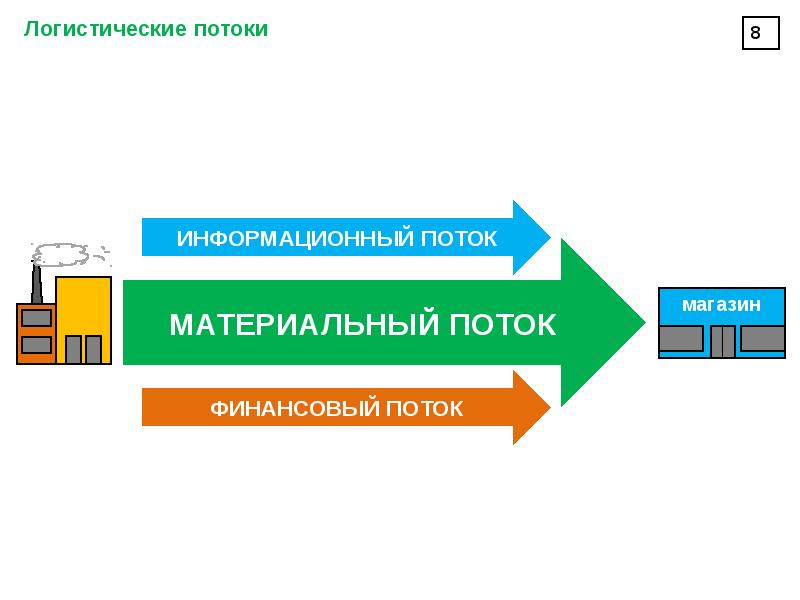 Логистические потоки

8

ИНФОРМАЦИОННЫЙ ПОТОК

МАТЕРИАЛЬНЫЙ ПОТОК

ФИНАНСОВЫЙ ПОТОК

магазин